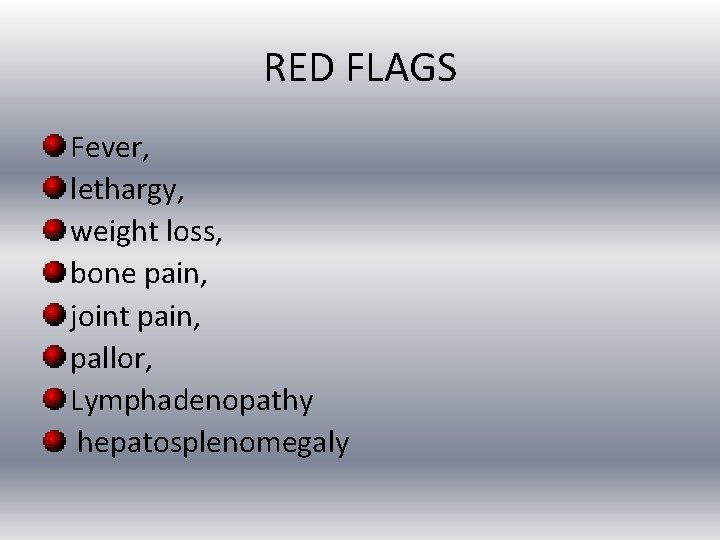 RED FLAGS

- Fever,
- lethargy,
- weight loss,
- bone pain,
- joint pain,
- pallor,
- Lymphadenopathy
- hepatosplenomegaly